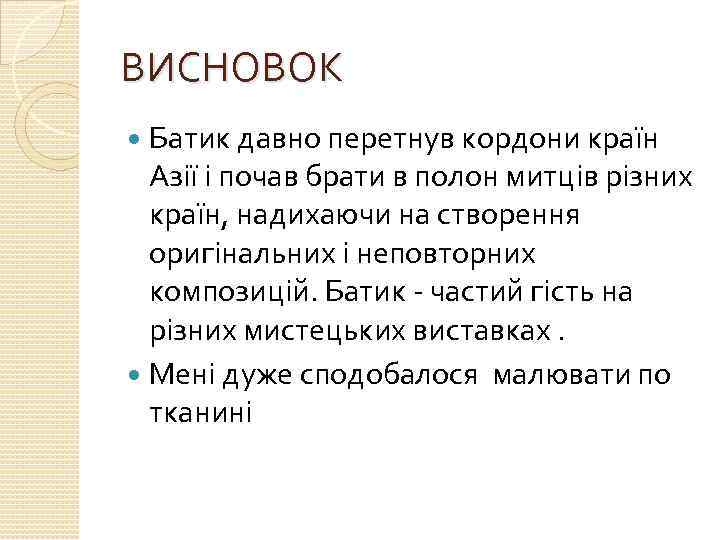 ВИСНОВОК

Батик давно перетнув кордони країн Азії і почав брати в полон митців різних країн, надихаючи на створення оригінальних і неповторних композицій. Батик - частий гість на різних мистецьких виставках .

Мені дуже сподобалося  малювати по тканині